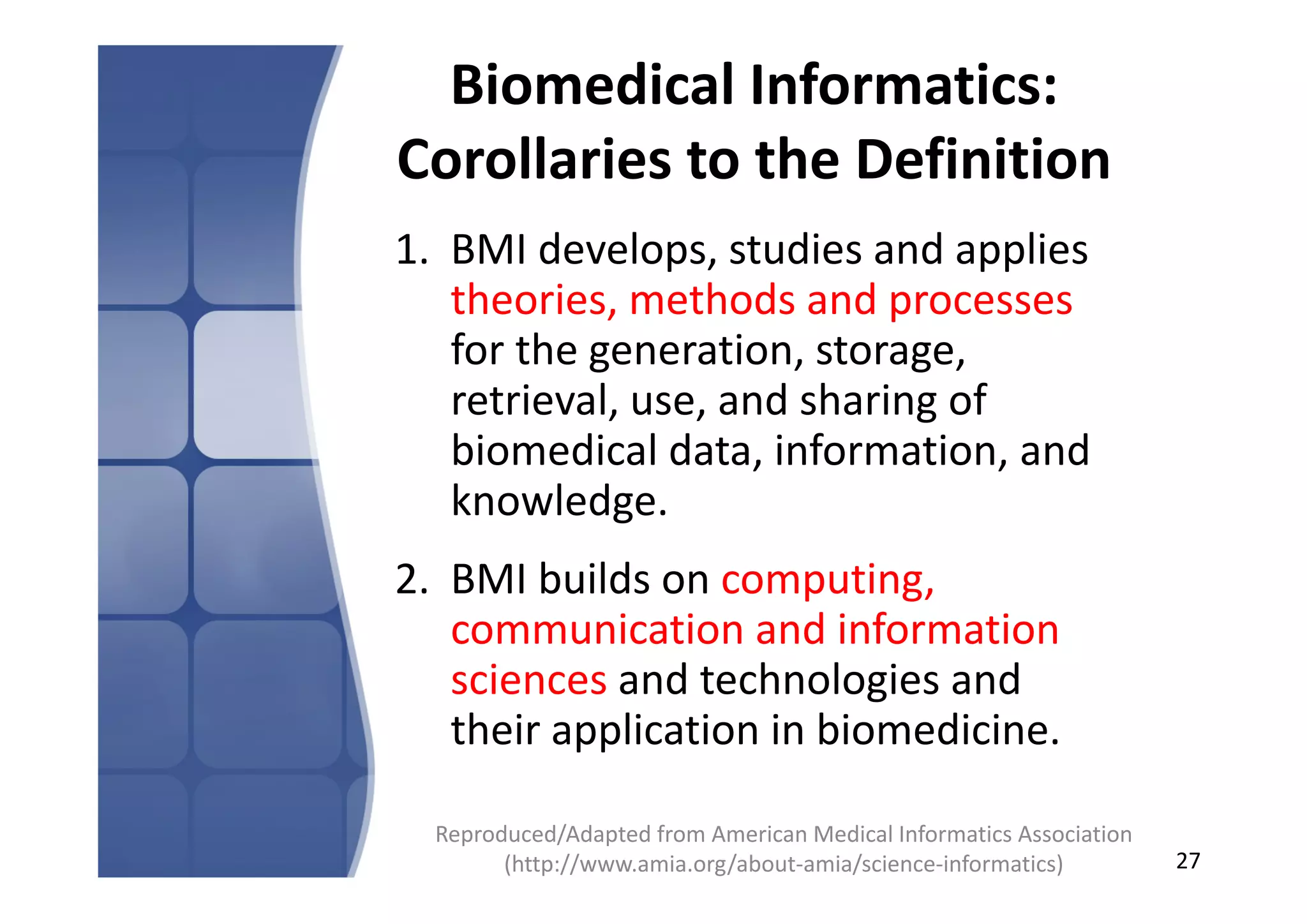 Biomedical Informatics: Corollaries to the Definition

1. BMI develops, studies and applies theories, methods and processes for the generation, storage, retrieval, use, and sharing of biomedical data, information, and knowledge.

2. BMI builds on computing, communication and information sciences and technologies and their application in biomedicine.

Reproduced/Adapted from American Medical Informatics Association (http://www.amia.org/about-amia/science-informatics)

27